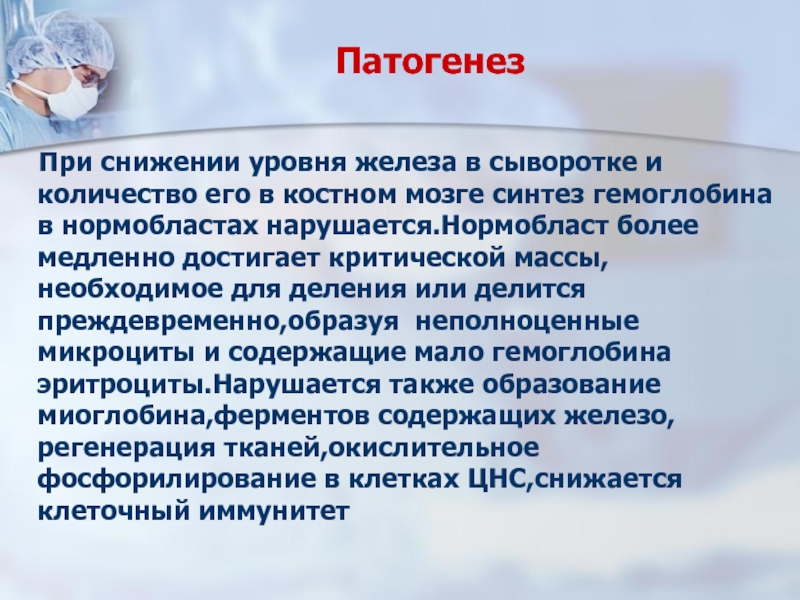 Патогенез

При снижении уровня железа в сыворотке и количество его в костном мозге синтез гемоглобина в нормобластах нарушается.Нормобласт более медленно достигает критической массы, необходимое для деления или делится преждевременно,образуя неполноценные микроциты и содержащие мало гемоглобина эритроциты.Нарушается также образование миоглобина,ферментов содержащих железо, регенерация тканей,окислительное фосфорилирование в клетках ЦНС,снижается клеточный иммунитет